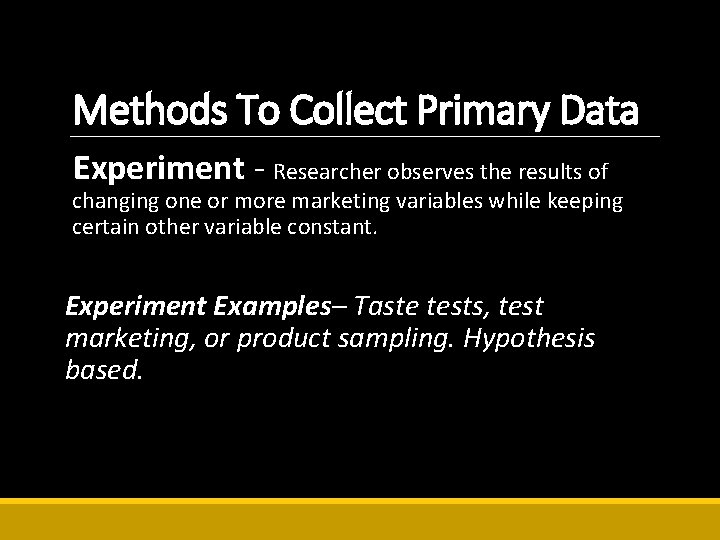 Methods To Collect Primary Data

Experiment - Researcher observes the results of changing one or more marketing variables while keeping certain other variable constant.

Experiment Examples– Taste tests, test marketing, or product sampling. Hypothesis based.